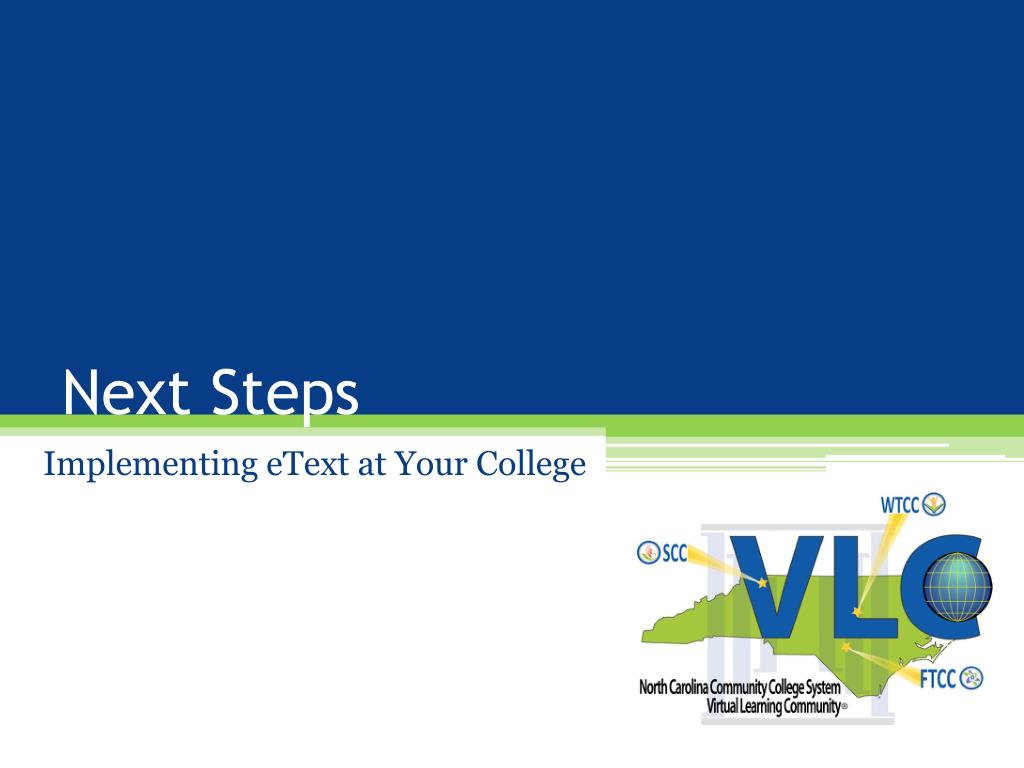 Next Steps

Implementing eText at Your College

WTCC

SCC

VLC

FTCC

North Carolina Community College System
Virtual Learning Community®